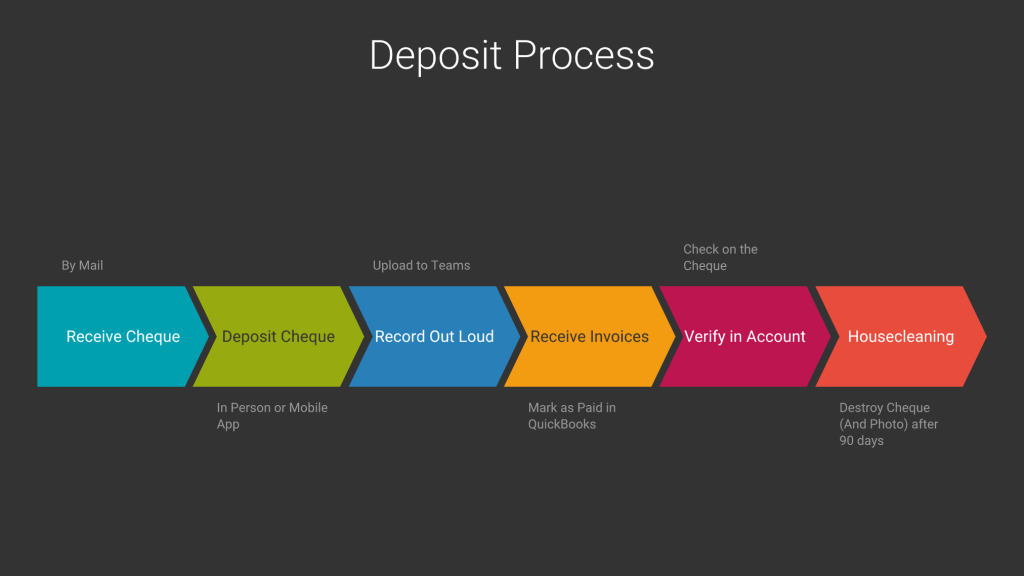 Deposit Process

By Mail

Receive Cheque

Deposit Cheque

In Person or Mobile App

Upload to Teams

Record Out Loud

Receive Invoices

Mark as Paid in QuickBooks

Check on the Cheque

Verify in Account

Housecleaning

Destroy Cheque (And Photo) after 90 days